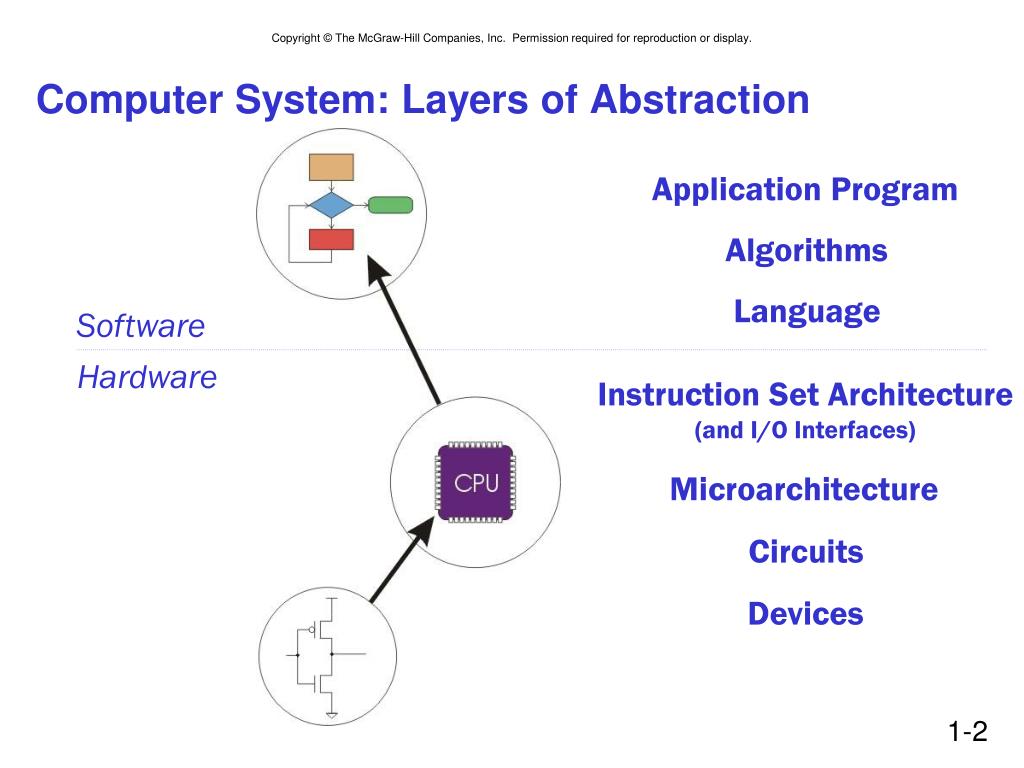 Copyright © The McGraw-Hill Companies, Inc. Permission required for reproduction or display.

Computer System: Layers of Abstraction

Software

Hardware

CPU

Application Program

Algorithms

Language

Instruction Set Architecture
(and I/O Interfaces)

Microarchitecture

Circuits

Devices

1-2